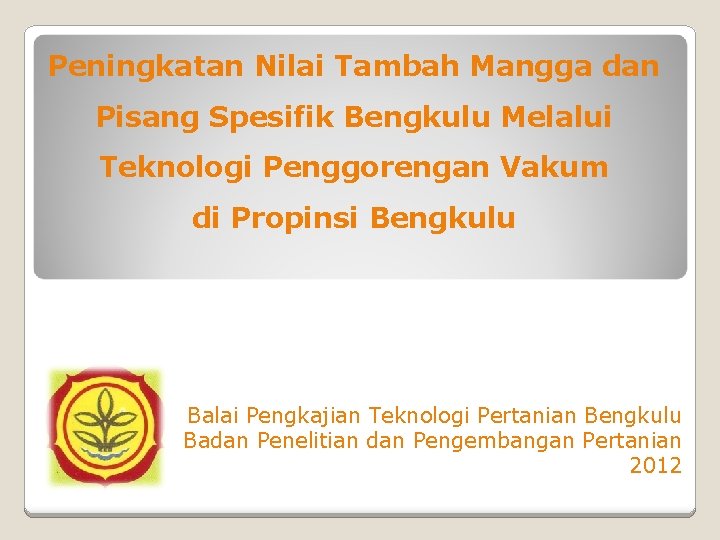 Peningkatan Nilai Tambah Mangga dan Pisang Spesifik Bengkulu Melalui Teknologi Penggorengan Vakum di Propinsi Bengkulu

Balai Pengkajian Teknologi Pertanian Bengkulu
Badan Penelitian dan Pengembangan Pertanian
2012